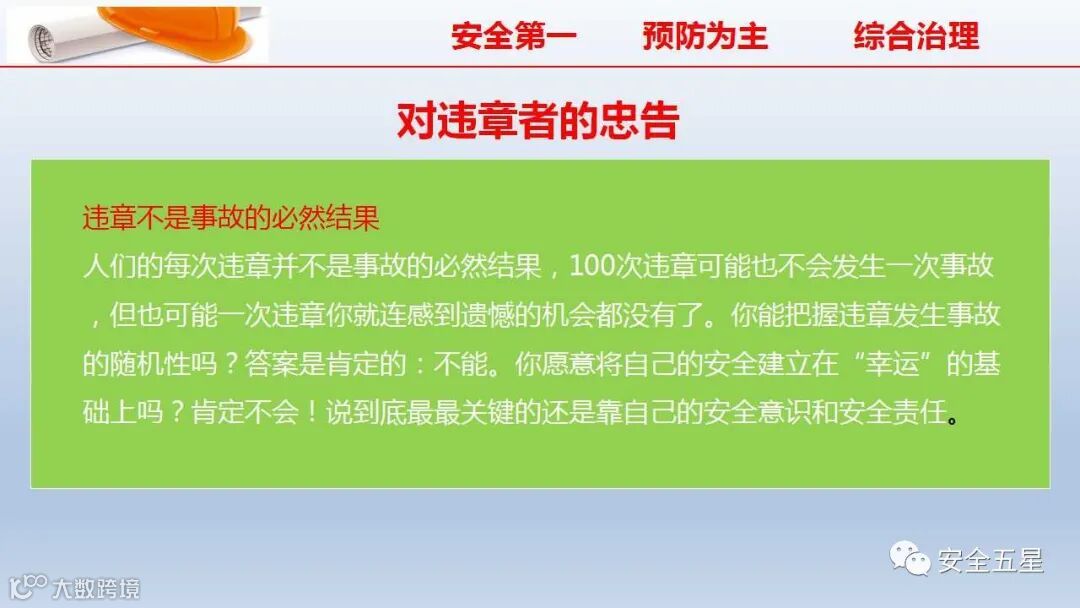 安全第一　预防为主　综合治理

对违章者的忠告

违章不是事故的必然结果
人们的每次违章并不是事故的必然结果，100次违章可能也不会发生一次事故，但也可能一次违章你就连感到遗憾的机会都没有了。你能把握违章发生事故的随机性吗？答案是肯定的：不能。你愿意将自己的安全建立在“幸运”的基础上吗？肯定不会！说到底最最关键的还是靠自己的安全意识和安全责任。

安全五星

大数跨境